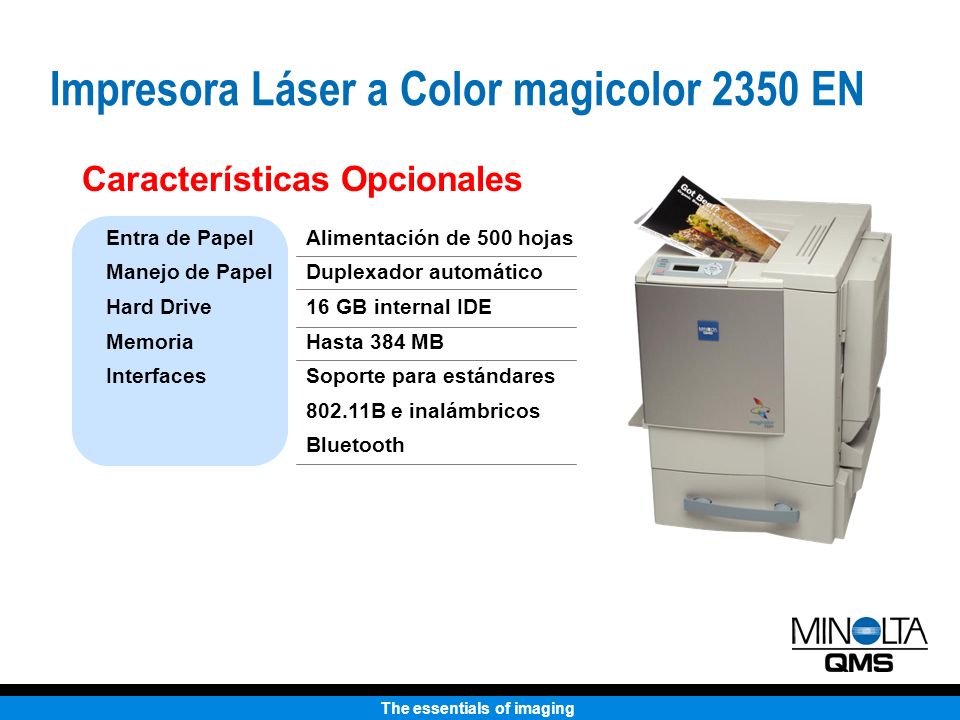 Impresora Láser a Color magicolor 2350 EN

Características Opcionales

| | |
|---|---|
| Entra de Papel | Alimentación de 500 hojas |
| Manejo de Papel | Duplexador automático |
| Hard Drive | 16 GB internal IDE |
| Memoria | Hasta 384 MB |
| Interfaces | Soporte para estándares 802.11B e inalámbricos Bluetooth |

Got Beef?

MINOLTA
QMS

The essentials of imaging